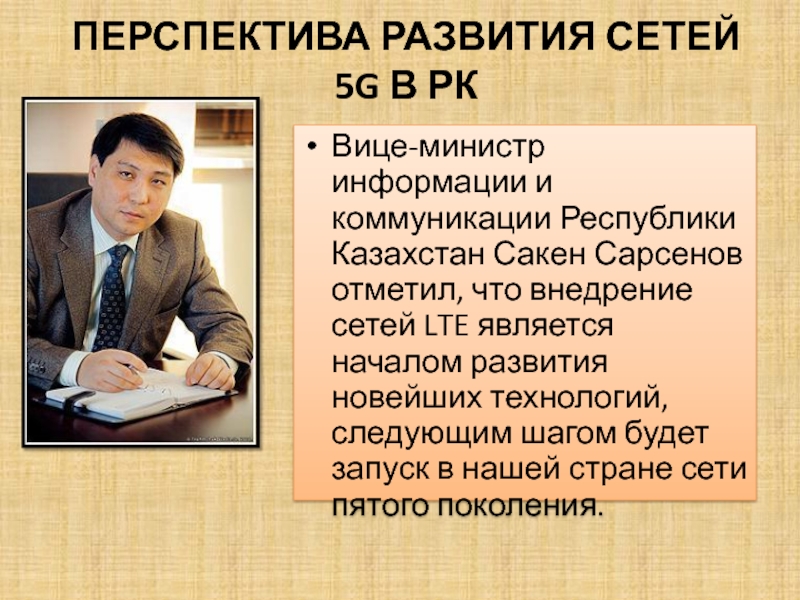 ПЕРСПЕКТИВА РАЗВИТИЯ СЕТЕЙ 5G В РК

• Вице-министр информации и коммуникации Республики Казахстан Сакен Сарсенов отметил, что внедрение сетей LTE является началом развития новейших технологий, следующим шагом будет запуск в нашей стране сети пятого поколения.